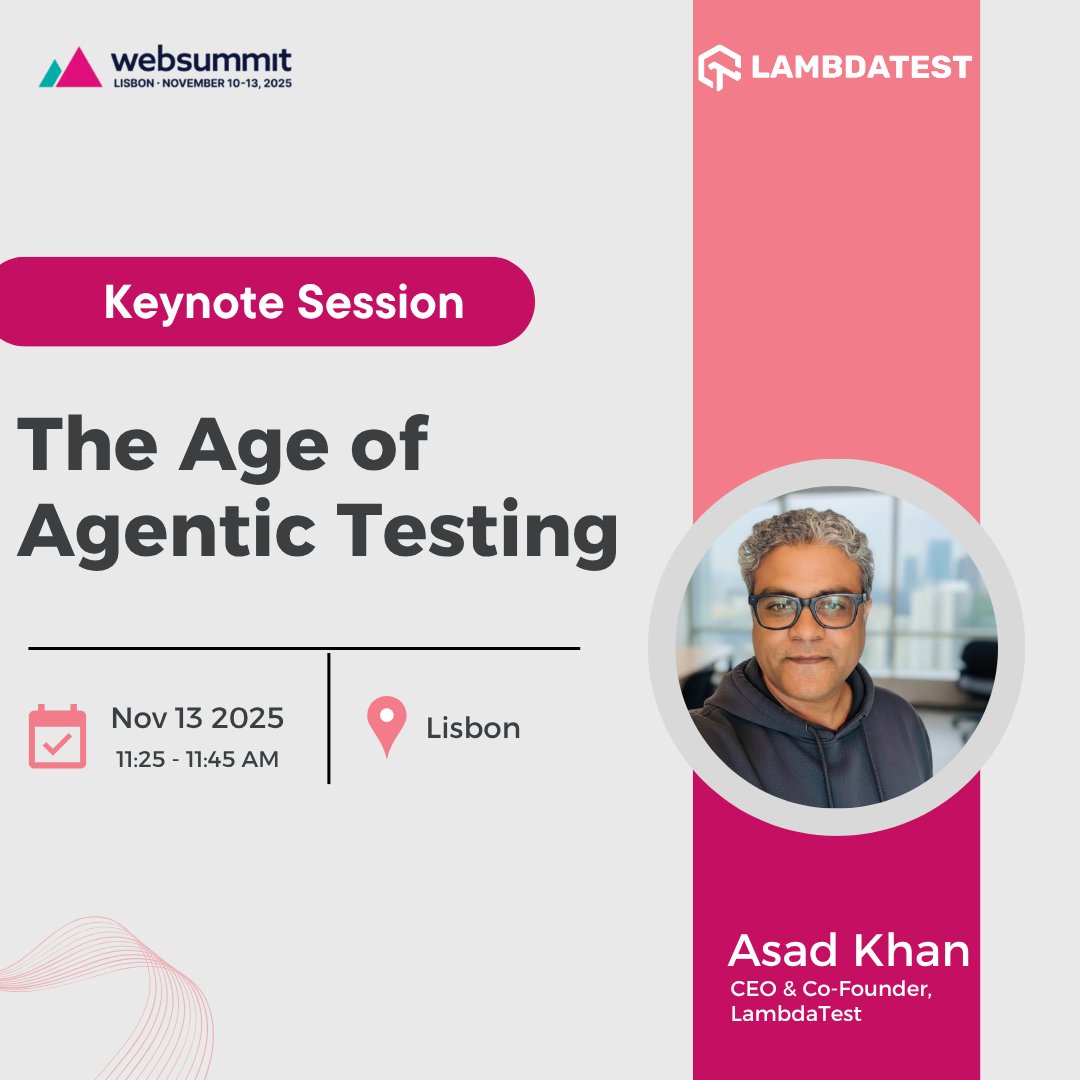 websummit
LISBON · NOVEMBER 10-13, 2025

LAMBDATEST

Keynote Session

The Age of Agentic Testing

Nov 13 2025
11:25 - 11:45 AM

Lisbon

Asad Khan
CEO & Co-Founder, LambdaTest